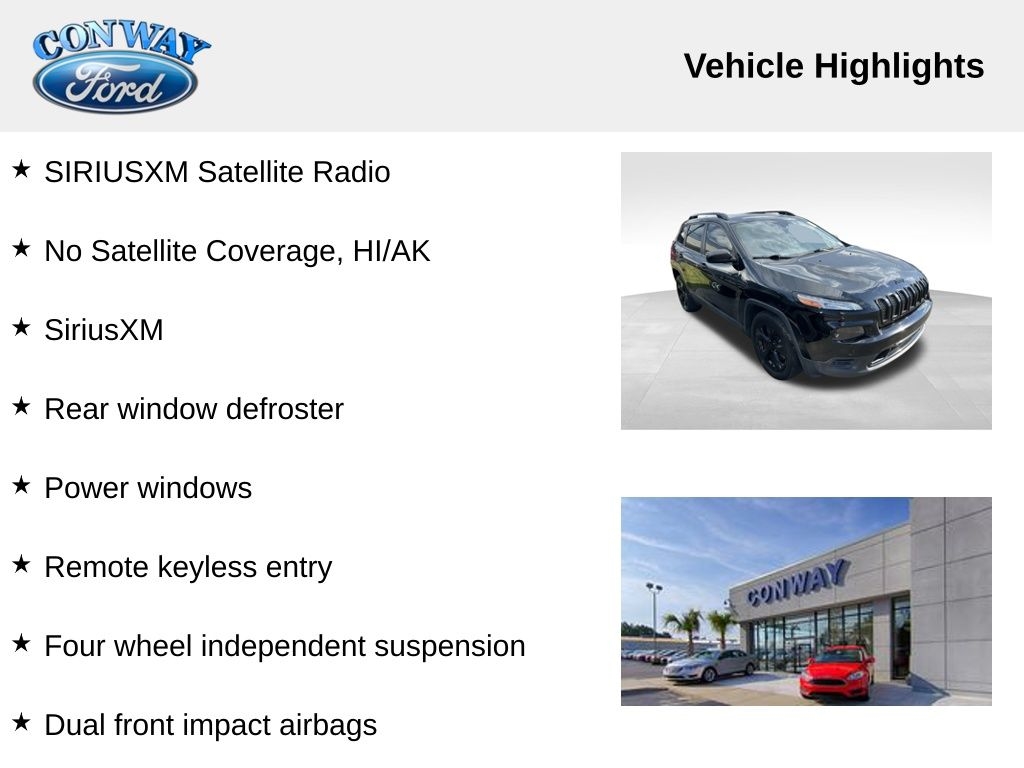 CONWAY
Ford

Vehicle Highlights

★ SIRIUSXM Satellite Radio

★ No Satellite Coverage, HI/AK

★ SiriusXM

★ Rear window defroster

★ Power windows

★ Remote keyless entry

★ Four wheel independent suspension

★ Dual front impact airbags

CONWAY